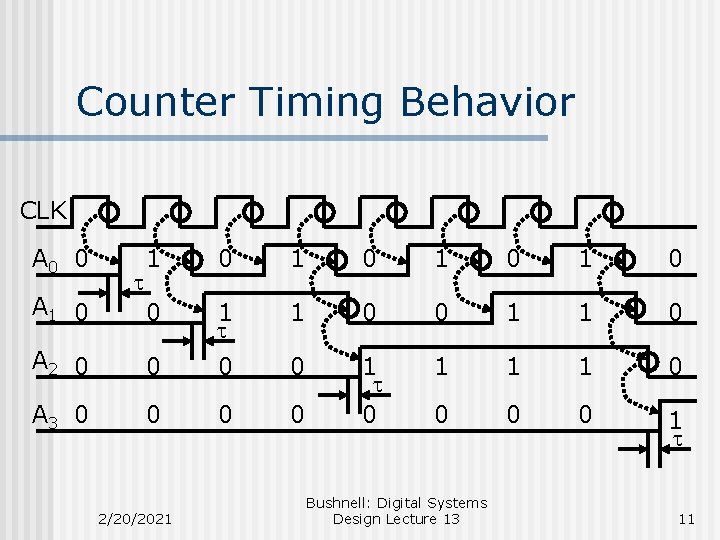 Counter Timing Behavior

CLK

$A_0$ 0 1 0 1 0 1 0 1 0

$\tau$

$A_1$ 0 0 1 1 0 0 1 1 0

$\tau$

$A_2$ 0 0 0 0 1 1 1 1 0

$\tau$

$A_3$ 0 0 0 0 0 0 0 0 1

$\tau$

2/20/2021

Bushnell: Digital Systems Design Lecture 13

11